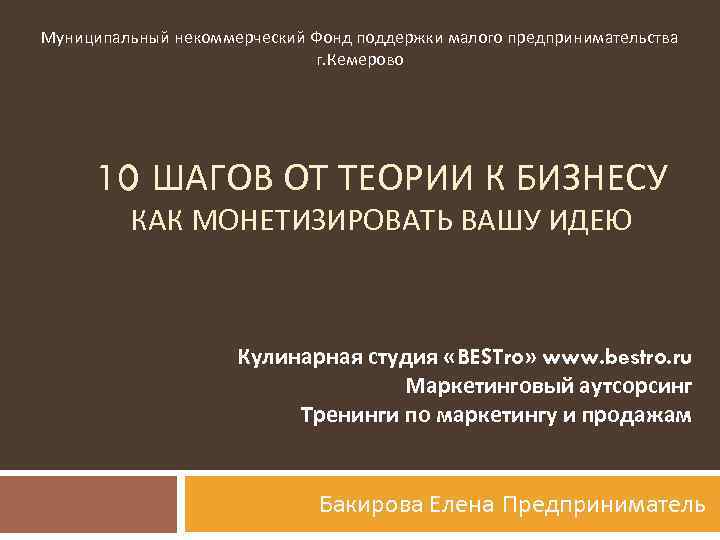 Муниципальный некоммерческий Фонд поддержки малого предпринимательства г.Кемерово

10 ШАГОВ ОТ ТЕОРИИ К БИЗНЕСУ
КАК МОНЕТИЗИРОВАТЬ ВАШУ ИДЕЮ

Кулинарная студия «BESTro» www.bestro.ru
Маркетинговый аутсорсинг
Тренинги по маркетингу и продажам

Бакирова Елена Предприниматель